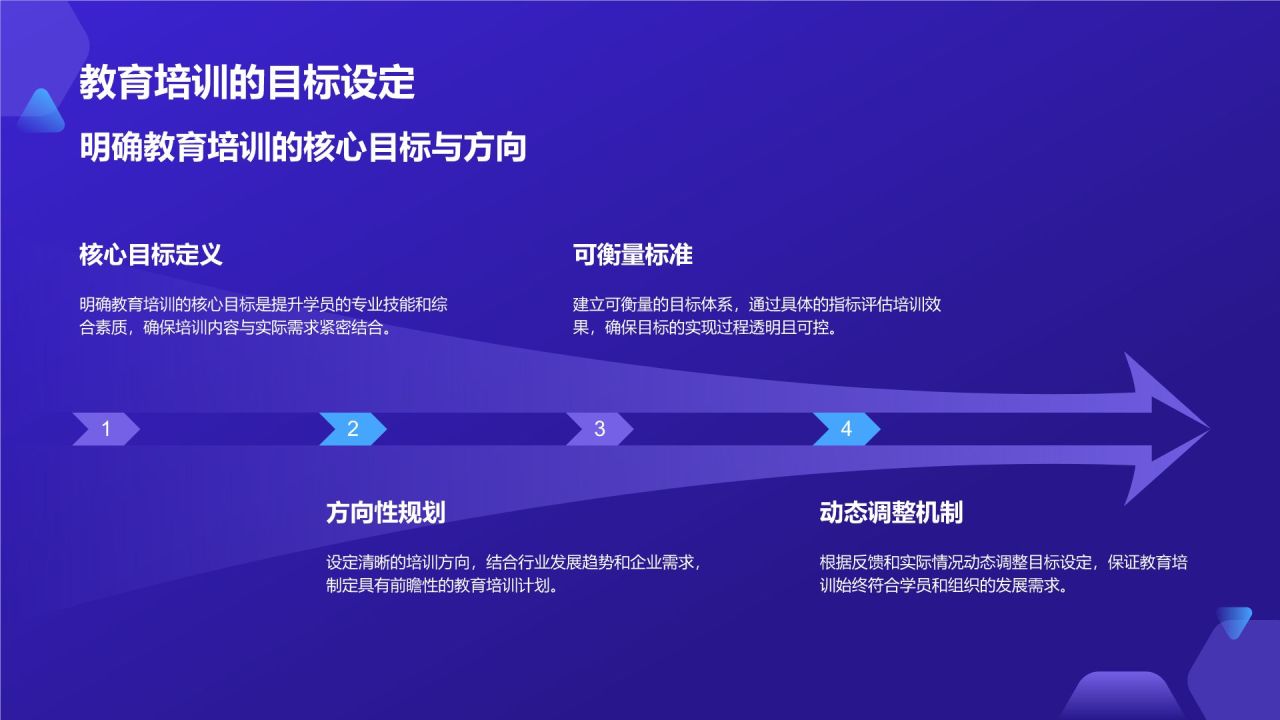 教育培训的目标设定

明确教育培训的核心目标与方向

核心目标定义

明确教育培训的核心目标是提升学员的专业技能和综合素质，确保培训内容与实际需求紧密结合。

可衡量标准

建立可衡量的目标体系，通过具体的指标评估培训效果，确保目标的实现过程透明且可控。

1

2

3

4

方向性规划

设定清晰的培训方向，结合行业发展趋势和企业需求，制定具有前瞻性的教育培训计划。

动态调整机制

根据反馈和实际情况动态调整目标设定，保证教育培训始终符合学员和组织的发展需求。